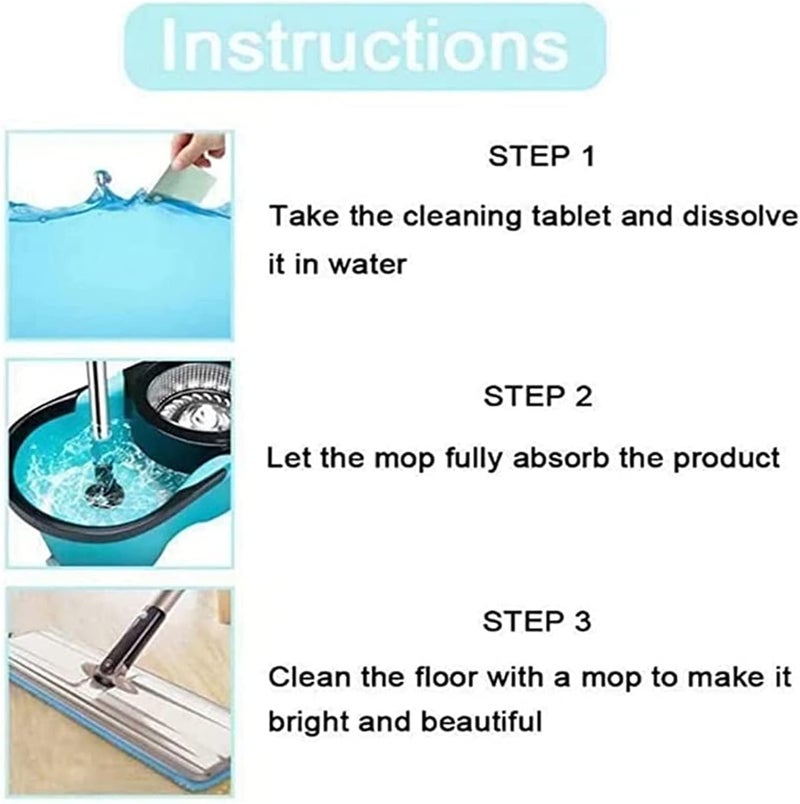 Instructions

STEP 1

Take the cleaning tablet and dissolve it in water

STEP 2

Let the mop fully absorb the product

STEP 3

Clean the floor with a mop to make it bright and beautiful